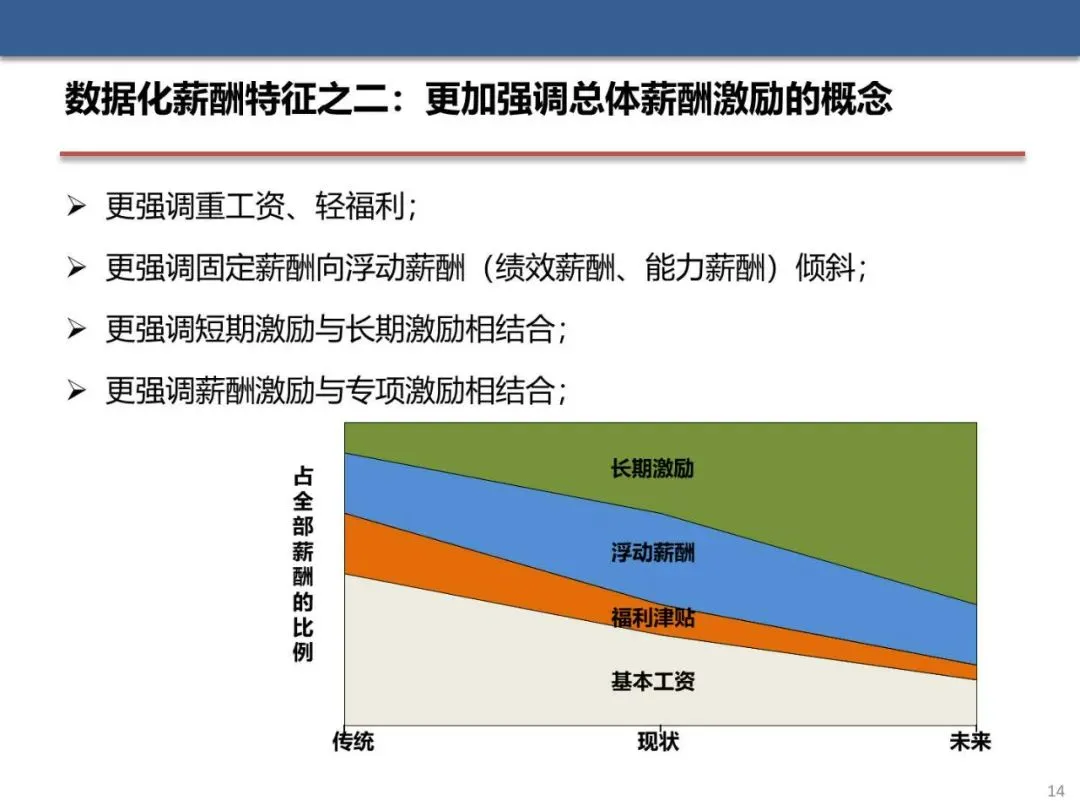 数据化薪酬特征之二：更加强调总体薪酬激励的概念

➢ 更强调重工资、轻福利；

➢ 更强调固定薪酬向浮动薪酬（绩效薪酬、能力薪酬）倾斜；

➢ 更强调短期激励与长期激励相结合；

➢ 更强调薪酬激励与专项激励相结合；

占全部薪酬的比例

长期激励

浮动薪酬

福利津贴

基本工资

传统

现状

未来

14